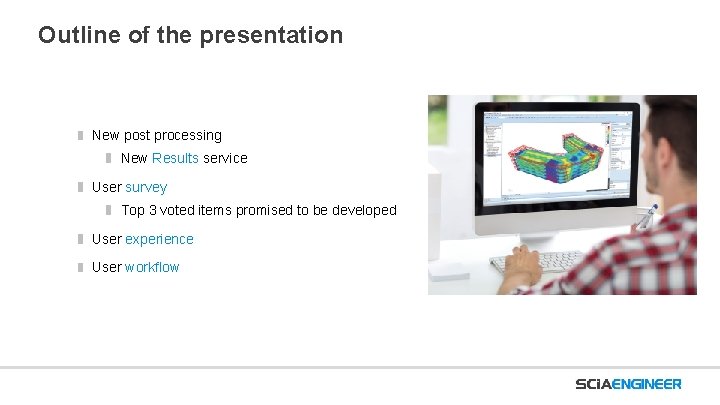 Outline of the presentation

New post processing

New Results service

User survey

Top 3 voted items promised to be developed

User experience

User workflow

SCIAENGINEER